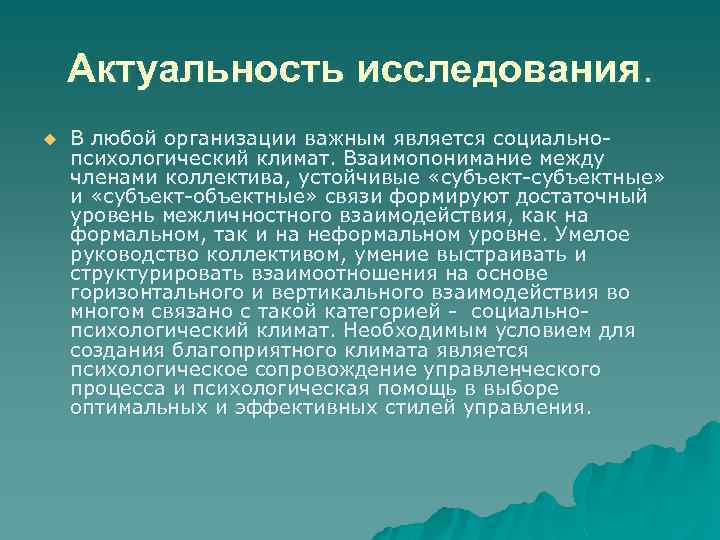 Актуальность исследования.

В любой организации важным является социально-психологический климат. Взаимопонимание между членами коллектива, устойчивые «субъект-субъектные» и «субъект-объектные» связи формируют достаточный уровень межличностного взаимодействия, как на формальном, так и на неформальном уровне. Умелое руководство коллективом, умение выстраивать и структурировать взаимоотношения на основе горизонтального и вертикального взаимодействия во многом связано с такой категорией - социально-психологический климат. Необходимым условием для создания благоприятного климата является психологическое сопровождение управленческого процесса и психологическая помощь в выборе оптимальных и эффективных стилей управления.